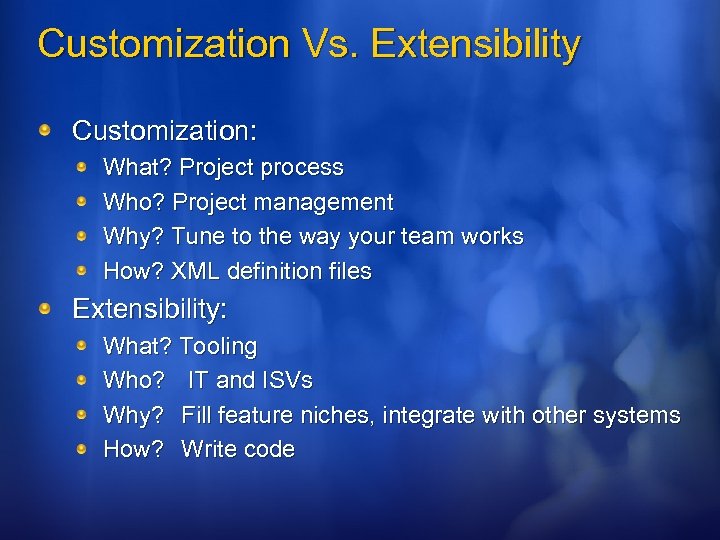 Customization Vs. Extensibility

Customization:

What? Project process

Who? Project management

Why? Tune to the way your team works

How? XML definition files

Extensibility:

What? Tooling

Who? IT and ISVs

Why? Fill feature niches, integrate with other systems

How? Write code